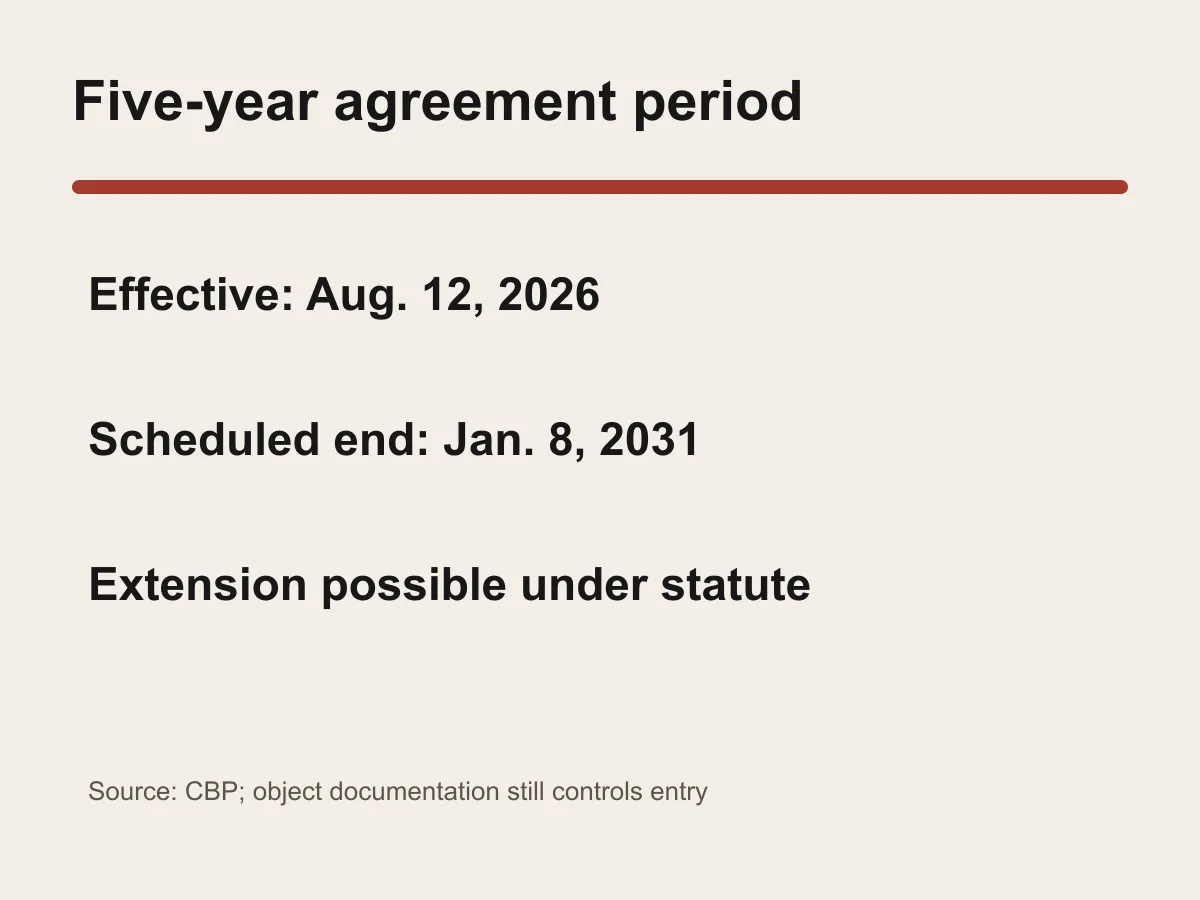 Five-year agreement period

Effective: Aug. 12, 2026

Scheduled end: Jan. 8, 2031

Extension possible under statute

Source: CBP; object documentation still controls entry